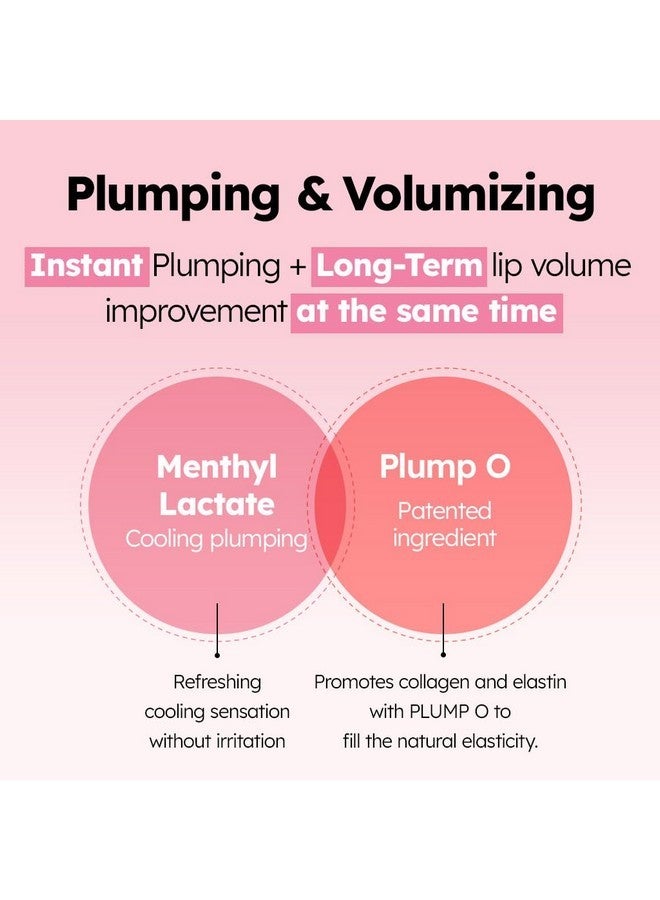 Plumping & Volumizing

Instant Plumping + Long-Term lip volume improvement at the same time

Menthyl Lactate
Cooling plumping

Plump O
Patented ingredient

Refreshing cooling sensation without irritation

Promotes collagen and elastin with PLUMP O to fill the natural elasticity.